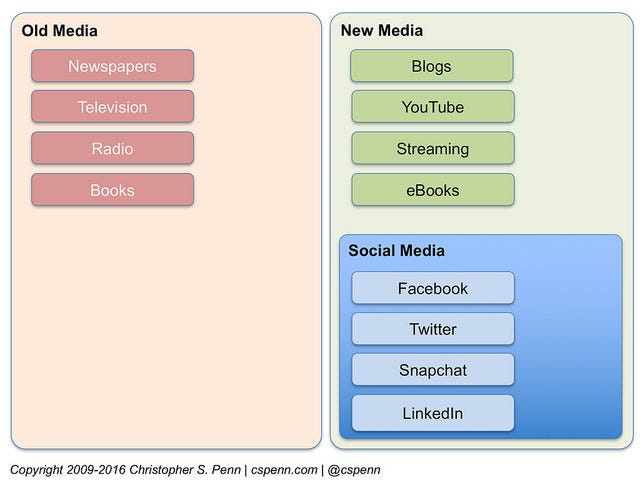 Old Media

Newspapers

Television

Radio

Books

New Media

Blogs

YouTube

Streaming

eBooks

Social Media

Facebook

Twitter

Snapchat

LinkedIn

Copyright 2009-2016 Christopher S. Penn | cspenn.com | @cspenn